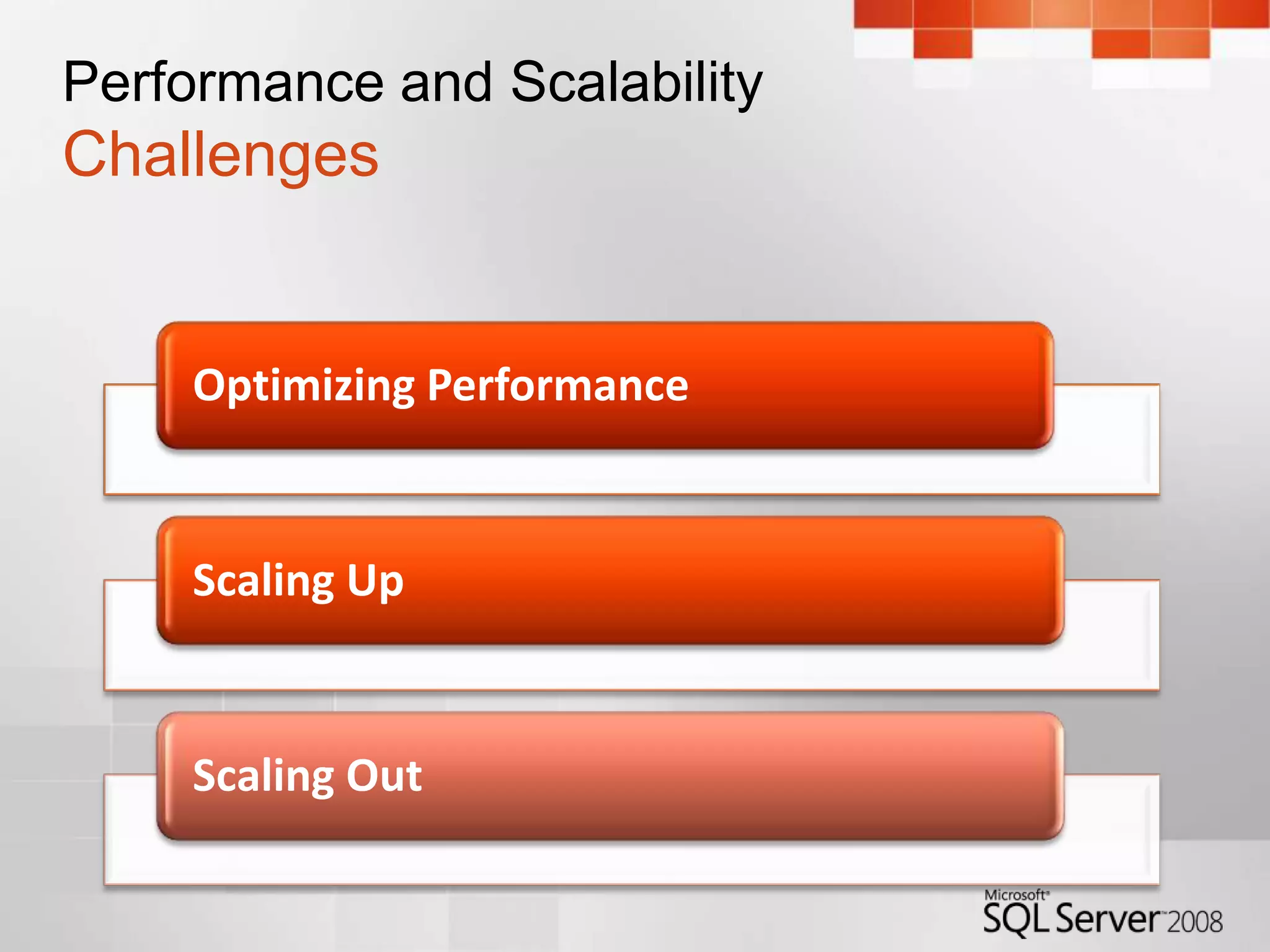 Performance and Scalability
Challenges

Optimizing Performance

Scaling Up

Scaling Out

Microsoft®
SQL Server™ 2008